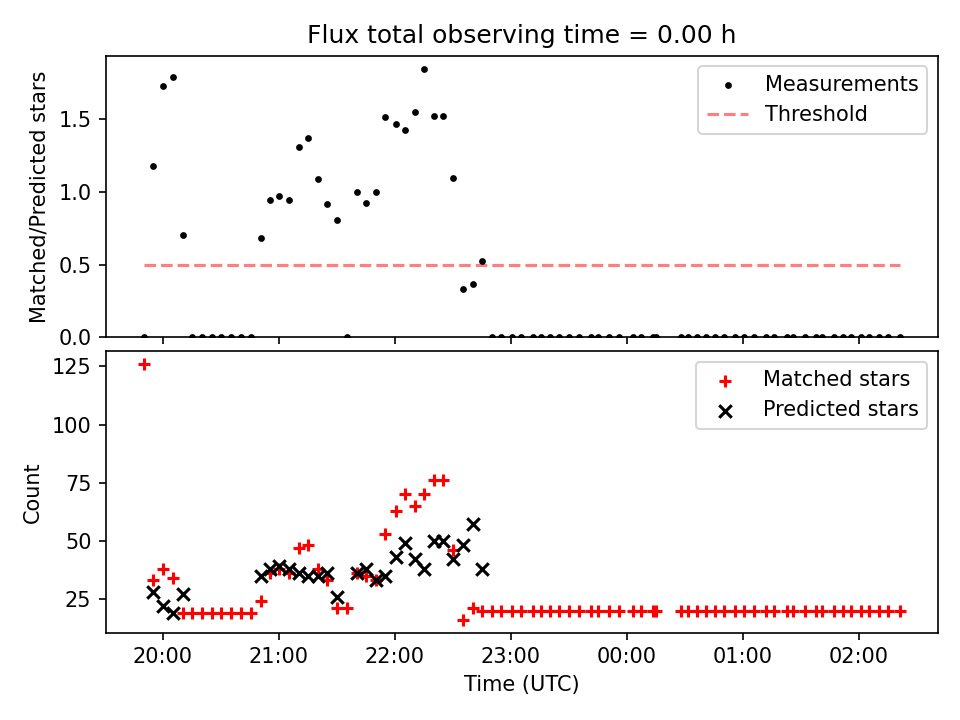 Flux total observing time = 0.00 h

Matched/Predicted stars

1.5
1.0
0.5
0.0

Measurements
Threshold

Count

125
100
75
50
25

Matched stars
Predicted stars

20:00
21:00
22:00
23:00
00:00
01:00
02:00

Time (UTC)